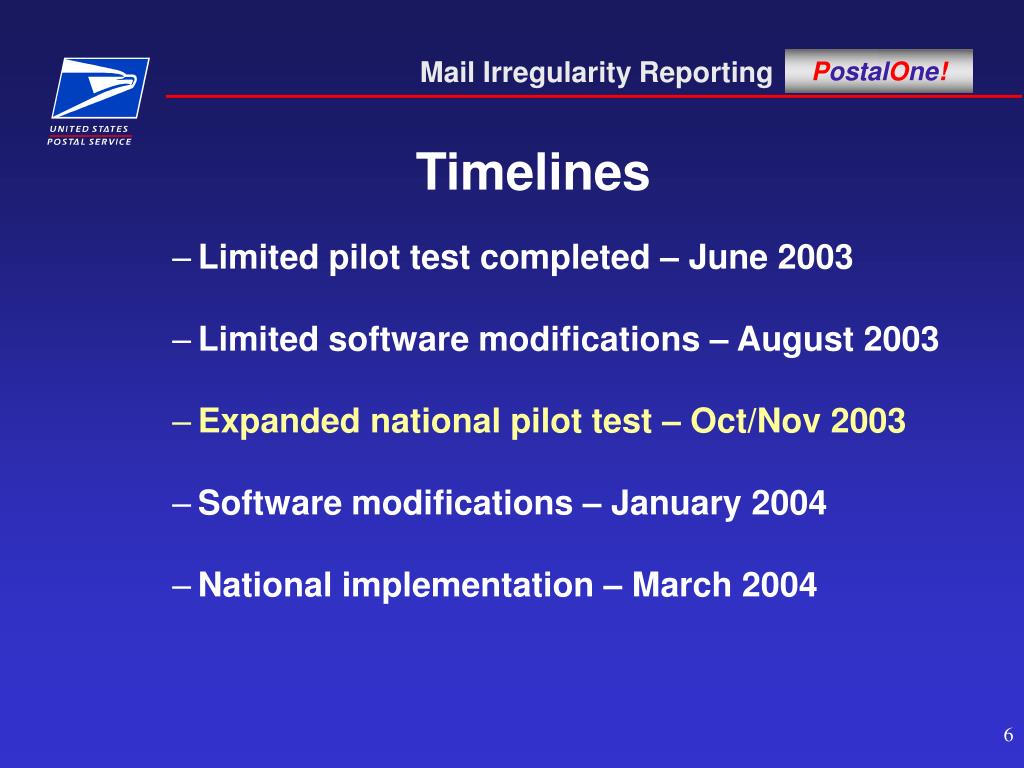 UNITED STATES POSTAL SERVICE

Mail Irregularity Reporting

PostalOne!

Timelines

– Limited pilot test completed – June 2003

– Limited software modifications – August 2003

– Expanded national pilot test – Oct/Nov 2003

– Software modifications – January 2004

– National implementation – March 2004

6